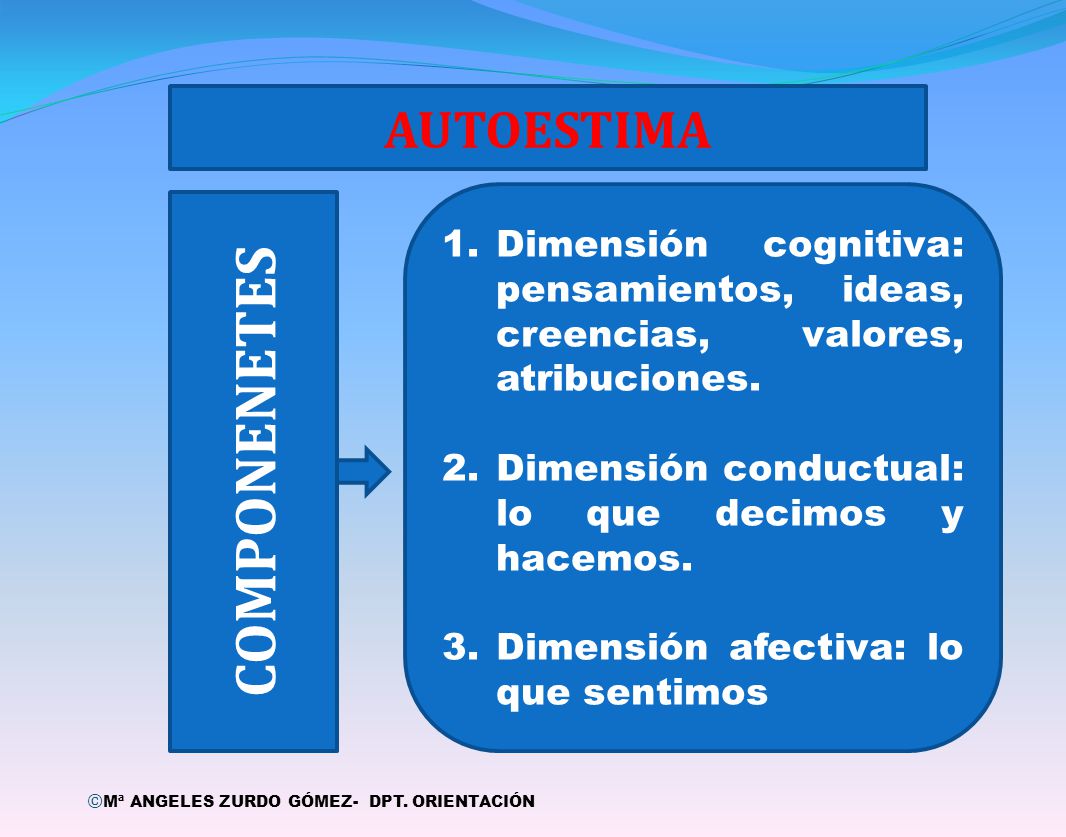 AUTOESTIMA

COMPONENETES

1. Dimensión cognitiva: pensamientos, ideas, creencias, valores, atribuciones.

2. Dimensión conductual: lo que decimos y hacemos.

3. Dimensión afectiva: lo que sentimos

©Mª ANGELES ZURDO GÓMEZ- DPT. ORIENTACIÓN